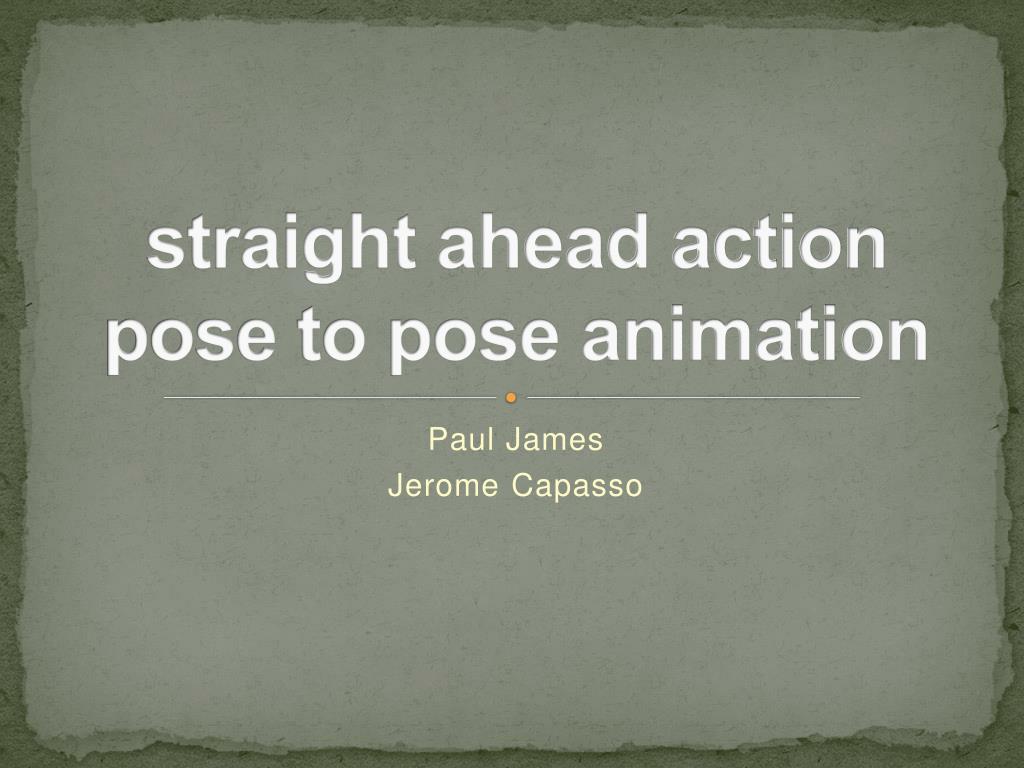 straight ahead action
pose to pose animation

Paul James
Jerome Capasso